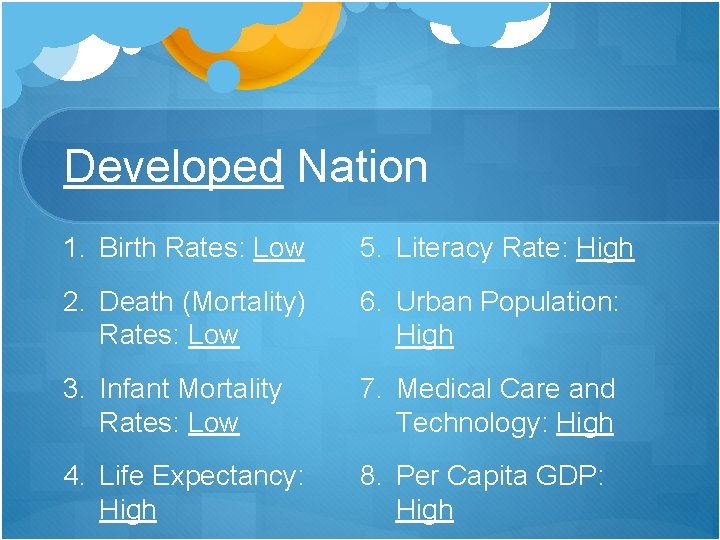 Developed Nation

1. Birth Rates: Low
2. Death (Mortality) Rates: Low
3. Infant Mortality Rates: Low
4. Life Expectancy: High

5. Literacy Rate: High
6. Urban Population: High
7. Medical Care and Technology: High
8. Per Capita GDP: High